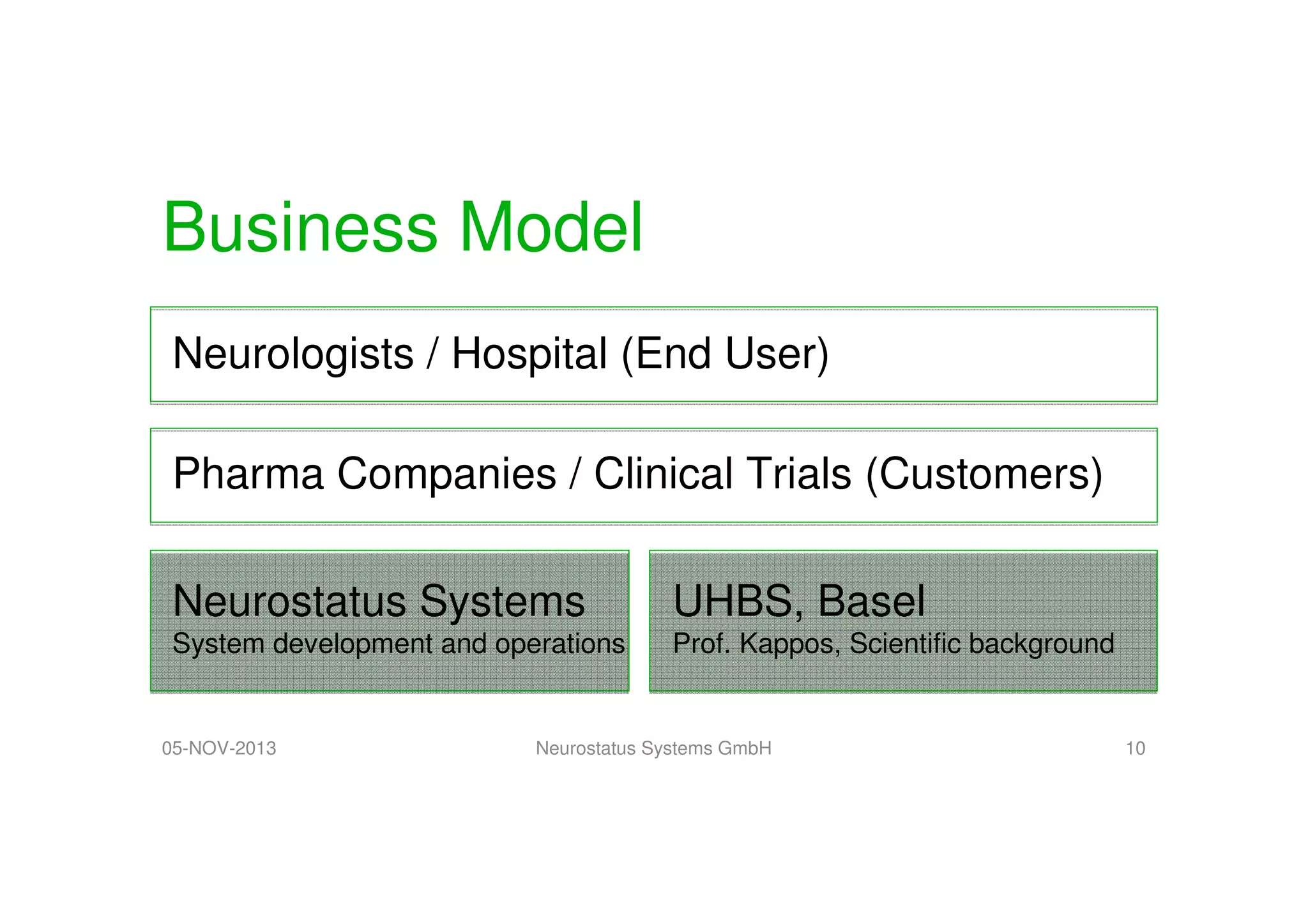 Business Model

Neurologists / Hospital (End User)

Pharma Companies / Clinical Trials (Customers)

Neurostatus Systems
System development and operations

UHBS, Basel
Prof. Kappos, Scientific background

05-NOV-2013

Neurostatus Systems GmbH

10